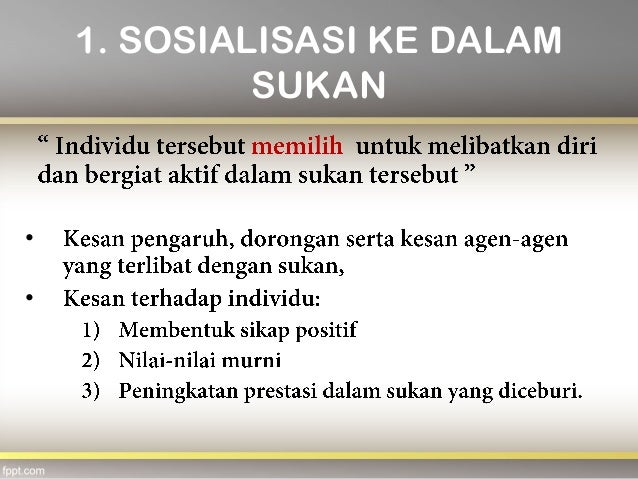 1. SOSIALISASI KE DALAM SUKAN

“ Individu tersebut memilih untuk melibatkan diri dan bergiat aktif dalam sukan tersebut ”

• Kesan pengaruh, dorongan serta kesan agen-agen yang terlibat dengan sukan,
• Kesan terhadap individu:
1) Membentuk sikap positif
2) Nilai-nilai murni
3) Peningkatan prestasi dalam sukan yang diceburi.

fppt.com